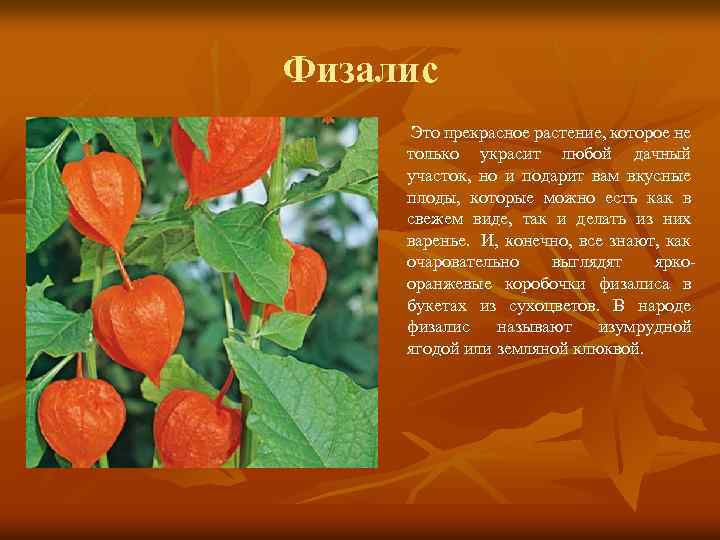 Физалис

Это прекрасное растение, которое не только украсит любой дачный участок, но и подарит вам вкусные плоды, которые можно есть как в свежем виде, так и делать из них варенье. И, конечно, все знают, как очаровательно выглядят ярко-оранжевые коробочки физалиса в букетах из сухоцветов. В народе физалис называют изумрудной ягодой или земляной клюквой.